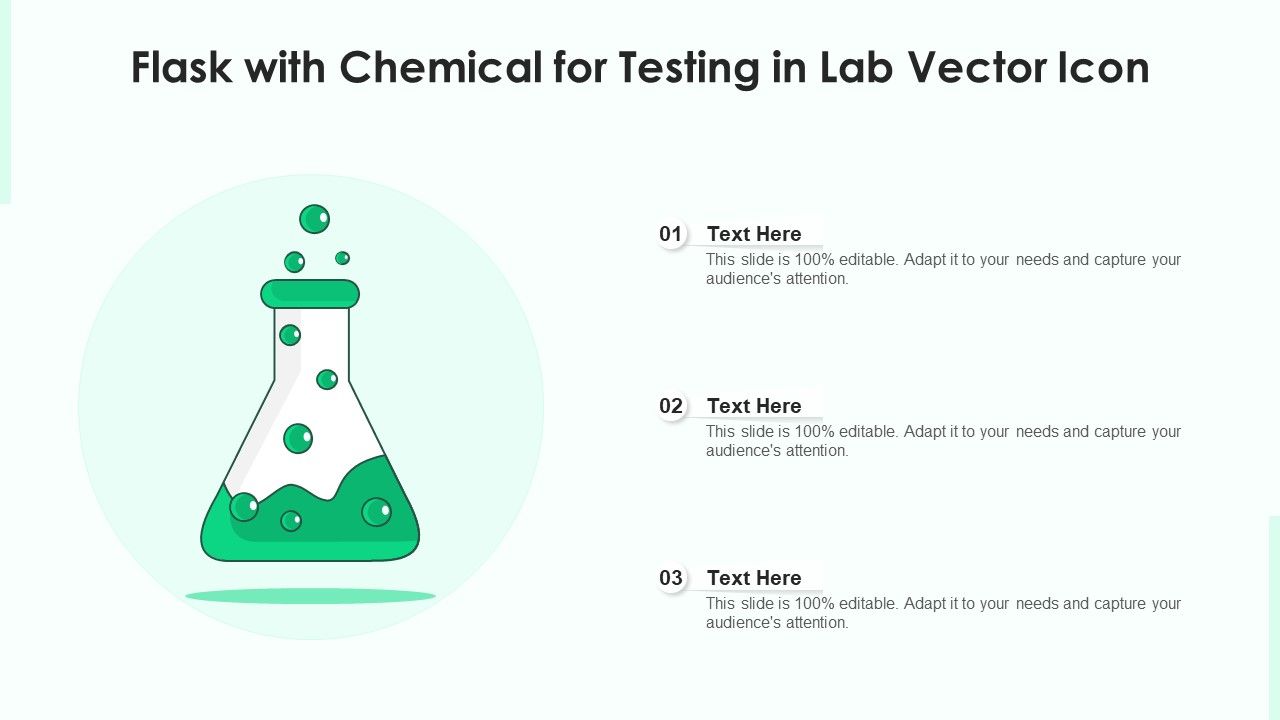 Flask with Chemical for Testing in Lab Vector Icon

01 Text Here
This slide is 100% editable. Adapt it to your needs and capture your audience's attention.

02 Text Here
This slide is 100% editable. Adapt it to your needs and capture your audience's attention.

03 Text Here
This slide is 100% editable. Adapt it to your needs and capture your audience's attention.